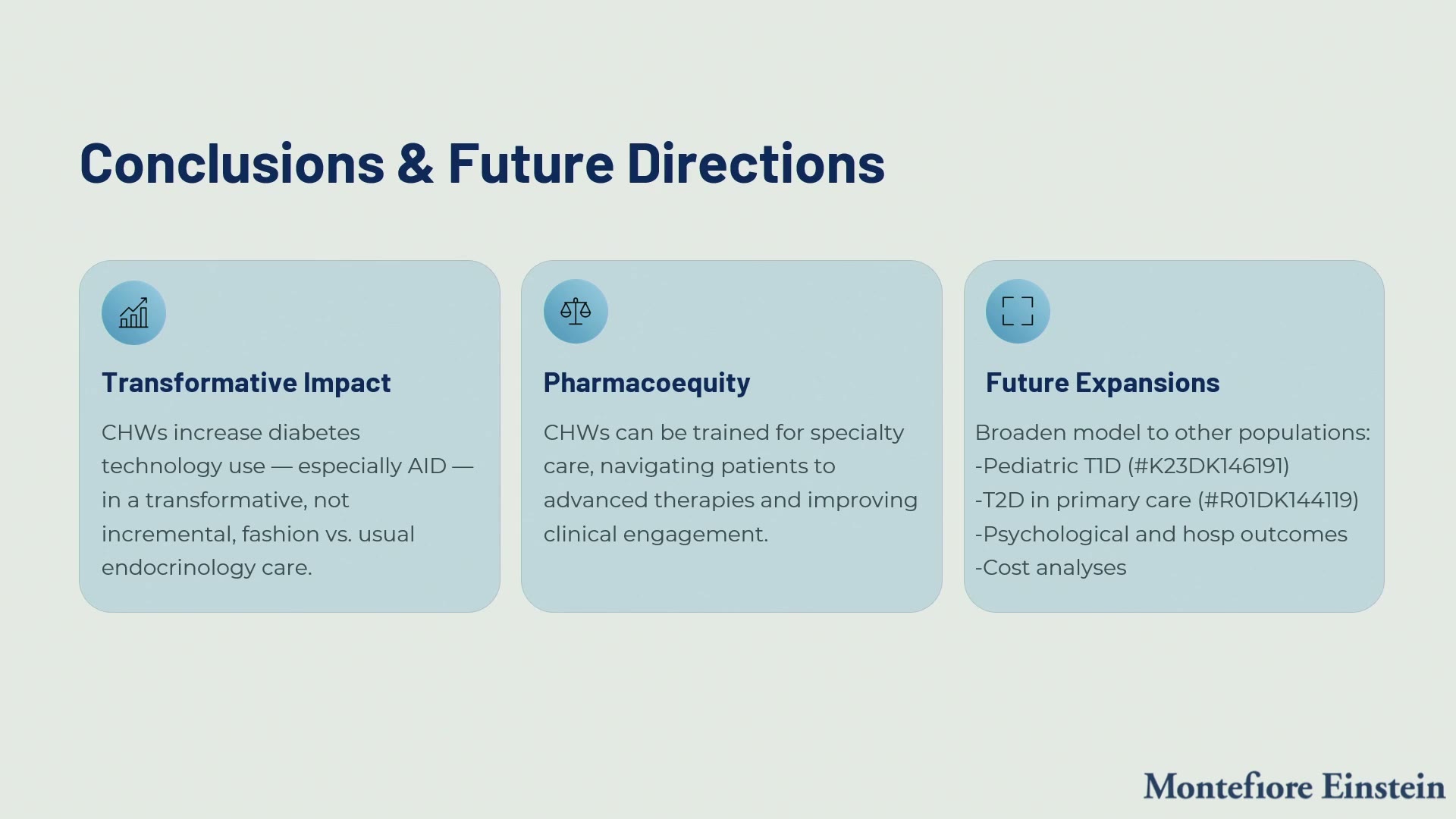 Conclusions & Future Directions

Transformative Impact

CHWs increase diabetes technology use — especially AID — in a transformative, not incremental, fashion vs. usual endocrinology care.

Pharmacoequity

CHWs can be trained for specialty care, navigating patients to advanced therapies and improving clinical engagement.

Future Expansions

Broaden model to other populations:
-Pediatric T1D (#K23DK146191)
-T2D in primary care (#R01DK144119)
-Psychological and hosp outcomes
-Cost analyses

Montefiore Einstein